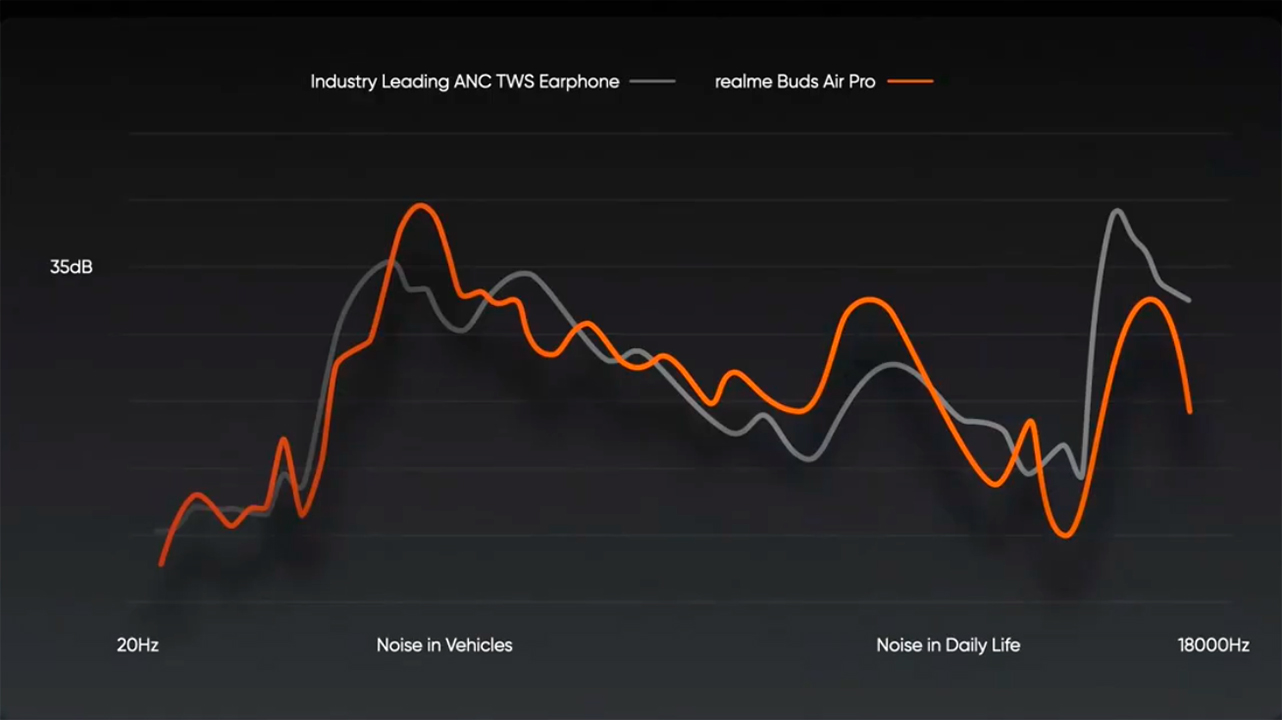 Industry Leading ANC TWS Earphone

realme Buds Air Pro

35dB

20Hz

Noise in Vehicles

Noise in Daily Life

18000Hz